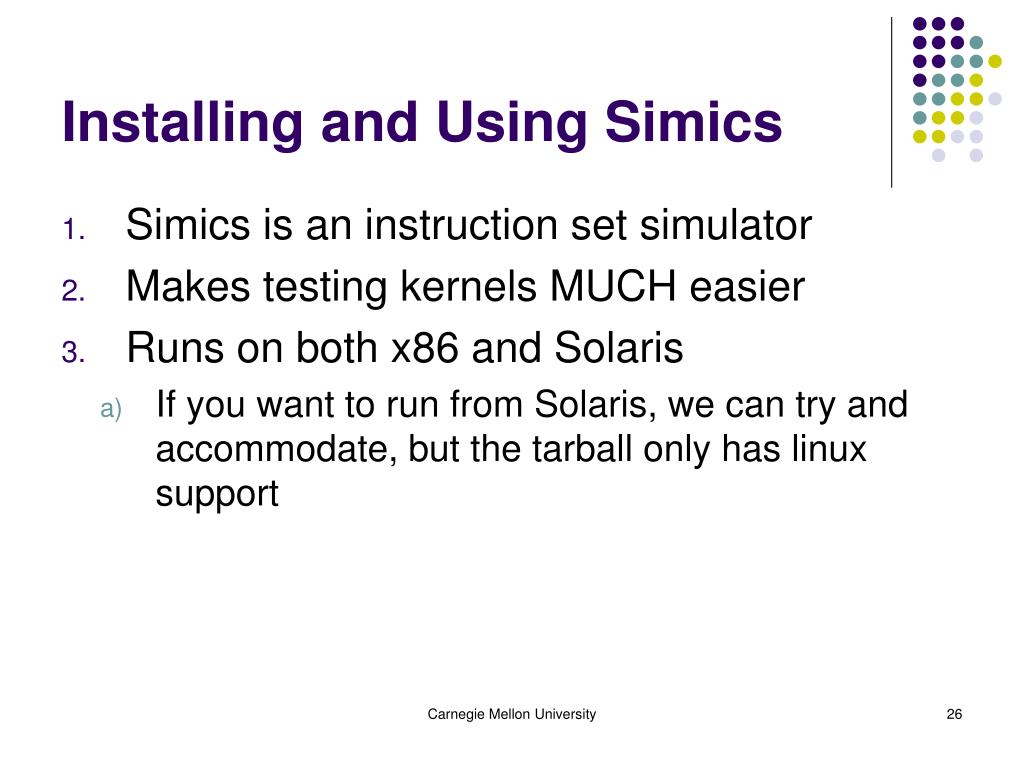 Installing and Using Simics

1. Simics is an instruction set simulator
2. Makes testing kernels MUCH easier
3. Runs on both x86 and Solaris
   a) If you want to run from Solaris, we can try and accommodate, but the tarball only has linux support

Carnegie Mellon University

26